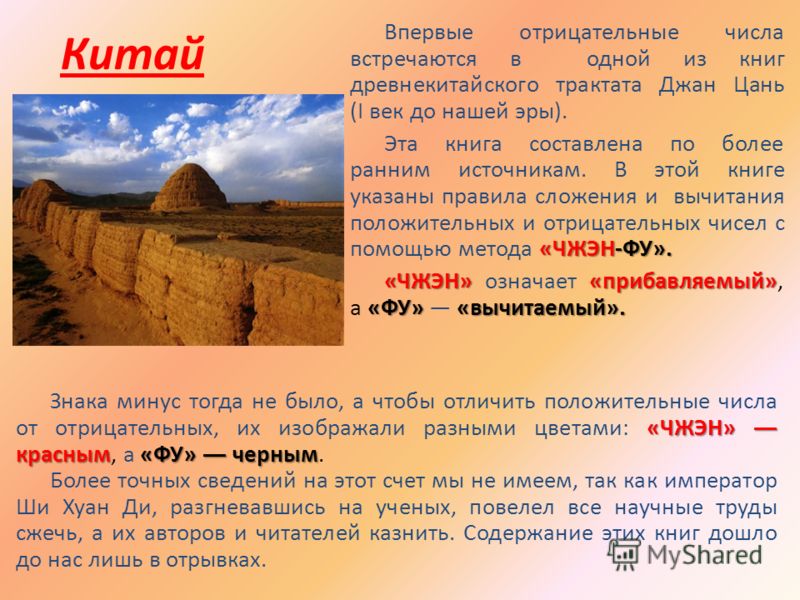 Китай

Впервые отрицательные числа встречаются в одной из книг древнекитайского трактата Джан Цань (I век до нашей эры).

Эта книга составлена по более ранним источникам. В этой книге указаны правила сложения и вычитания положительных и отрицательных чисел с помощью метода «ЧЖЭН-ФУ».

«ЧЖЭН» означает «прибавляемый», а «ФУ» — «вычитаемый».

Знака минус тогда не было, а чтобы отличить положительные числа от отрицательных, их изображали разными цветами: «ЧЖЭН» — красным, а «ФУ» — черным.

Более точных сведений на этот счет мы не имеем, так как император Ши Хуан Ди, разгневавшись на ученых, повелел все научные труды сжечь, а их авторов и читателей казнить. Содержание этих книг дошло до нас лишь в отрывках.

MyShared